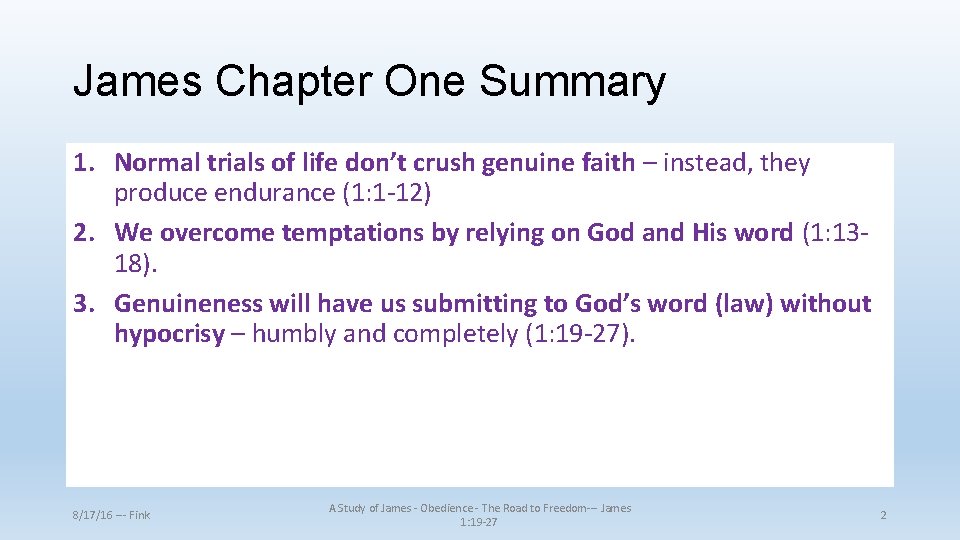 James Chapter One Summary

1. Normal trials of life don’t crush genuine faith – instead, they produce endurance (1:1-12)
2. We overcome temptations by relying on God and His word (1:13-18).
3. Genuineness will have us submitting to God’s word (law) without hypocrisy – humbly and completely (1:19-27).

8/17/16 --- Fink

A Study of James - Obedience - The Road to Freedom--- James 1:19-27

2